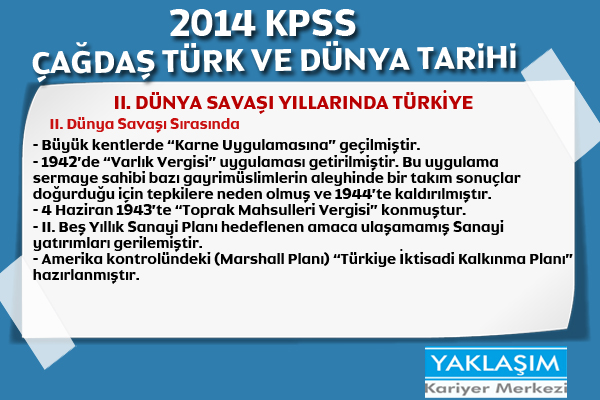 2014 KPSS
ÇAĞDAŞ TÜRK VE DÜNYA TARİHİ

II. DÜNYA SAVAŞI YILLARINDA TÜRKİYE

II. Dünya Savaşı Sırasında

- Büyük kentlerde “Karne Uygulamasına” geçilmiştir.
- 1942’de “Varlık Vergisi” uygulaması getirilmiştir. Bu uygulama sermaye sahibi bazı gayrimüslimlerin aleyhinde bir takım sonuçlar doğurduğu için tepkilere neden olmuş ve 1944’te kaldırılmıştır.
- 4 Haziran 1943’te “Toprak Mahsulleri Vergisi” konmuştur.
- II. Beş Yıllık Sanayi Planı hedeflenen amaca ulaşamamış Sanayi yatırımları gerilemiştir.
- Amerika kontrolündeki (Marshall Planı) “Türkiye İktisadi Kalkınma Planı” hazırlanmıştır.

YAKLAŞIM
Kariyer Merkezi